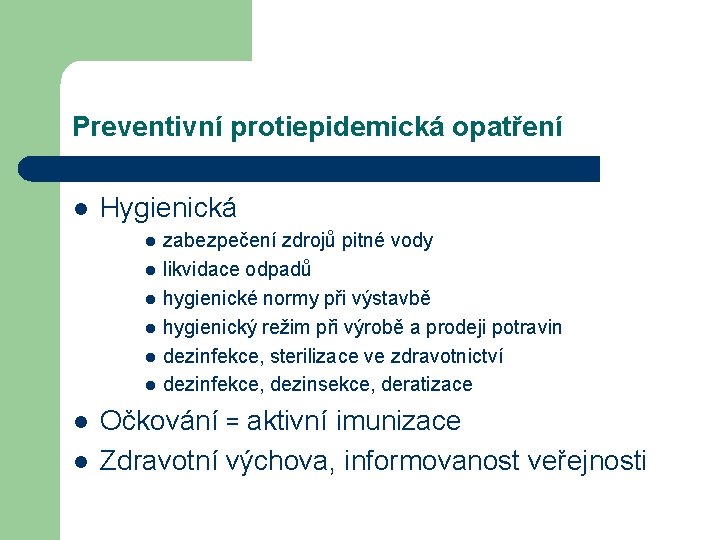 Preventivní protiepidemická opatření

- Hygienická
  - zabezpečení zdrojů pitné vody
  - likvidace odpadů
  - hygienické normy při výstavbě
  - hygienický režim při výrobě a prodeji potravin
  - dezinfekce, sterilizace ve zdravotnictví
  - dezinfekce, dezinsekce, deratizace
- Očkování = aktivní imunizace
- Zdravotní výchova, informovanost veřejnosti